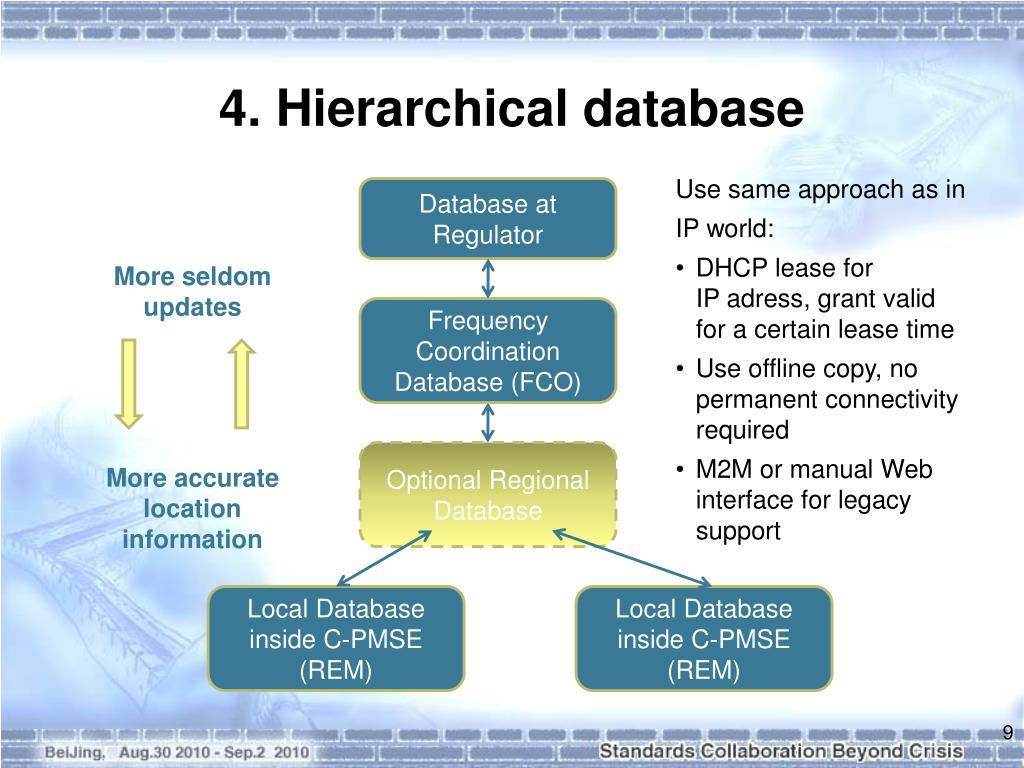 4. Hierarchical database

More seldom updates

More accurate location information

Database at Regulator

Frequency Coordination Database (FCO)

Optional Regional Database

Local Database inside C-PMSE (REM)

Local Database inside C-PMSE (REM)

Use same approach as in IP world:

• DHCP lease for IP adress, grant valid for a certain lease time
• Use offline copy, no permanent connectivity required
• M2M or manual Web interface for legacy support

9

BeiJing, Aug.30 2010 - Sep.2 2010

Standards Collaboration Beyond Crisis